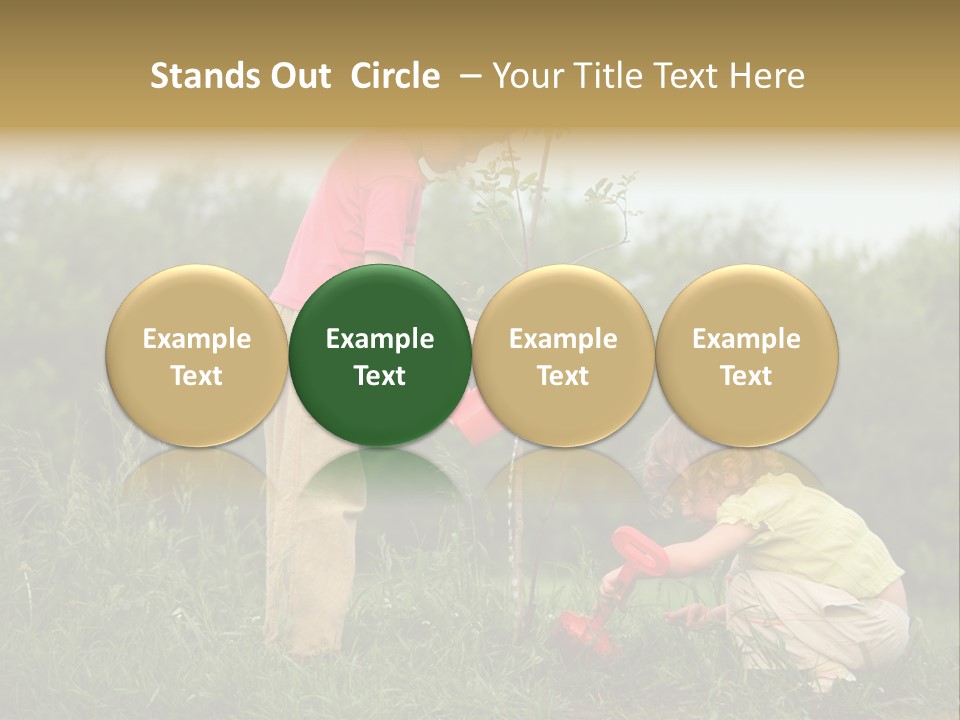 Stands Out Circle – Your Title Text Here

Example Text

Example Text

Example Text

Example Text